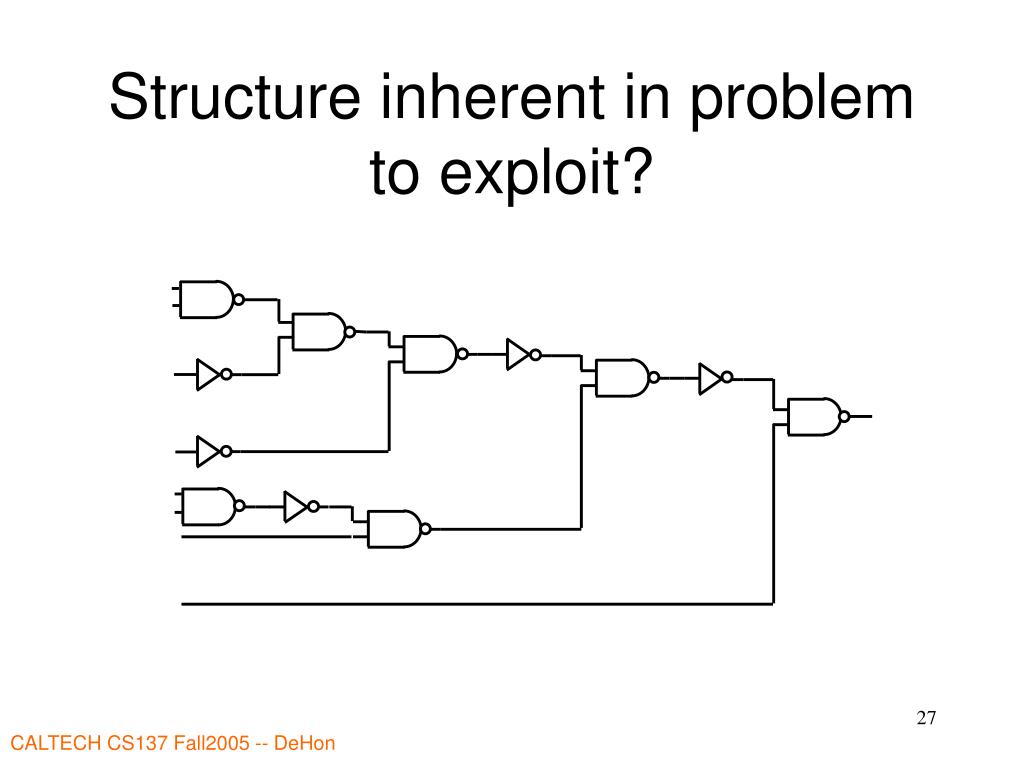 Structure inherent in problem to exploit?

27

CALTECH CS137 Fall2005 -- DeHon